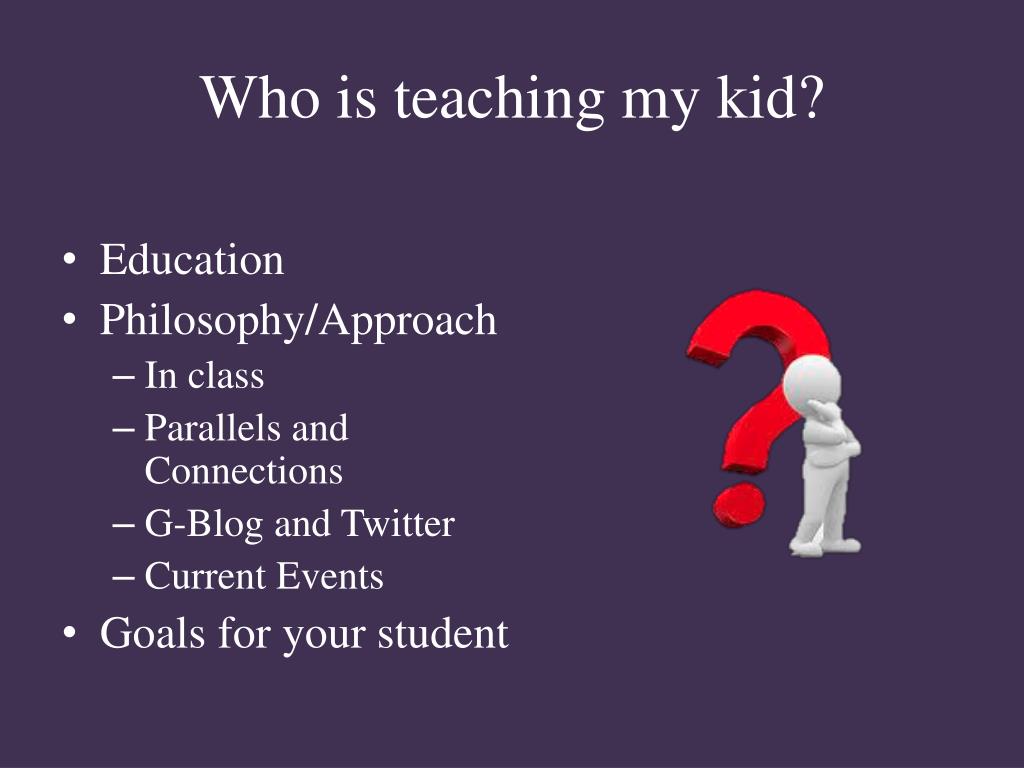 Who is teaching my kid?

• Education
• Philosophy/Approach
  – In class
  – Parallels and Connections
  – G-Blog and Twitter
  – Current Events
• Goals for your student